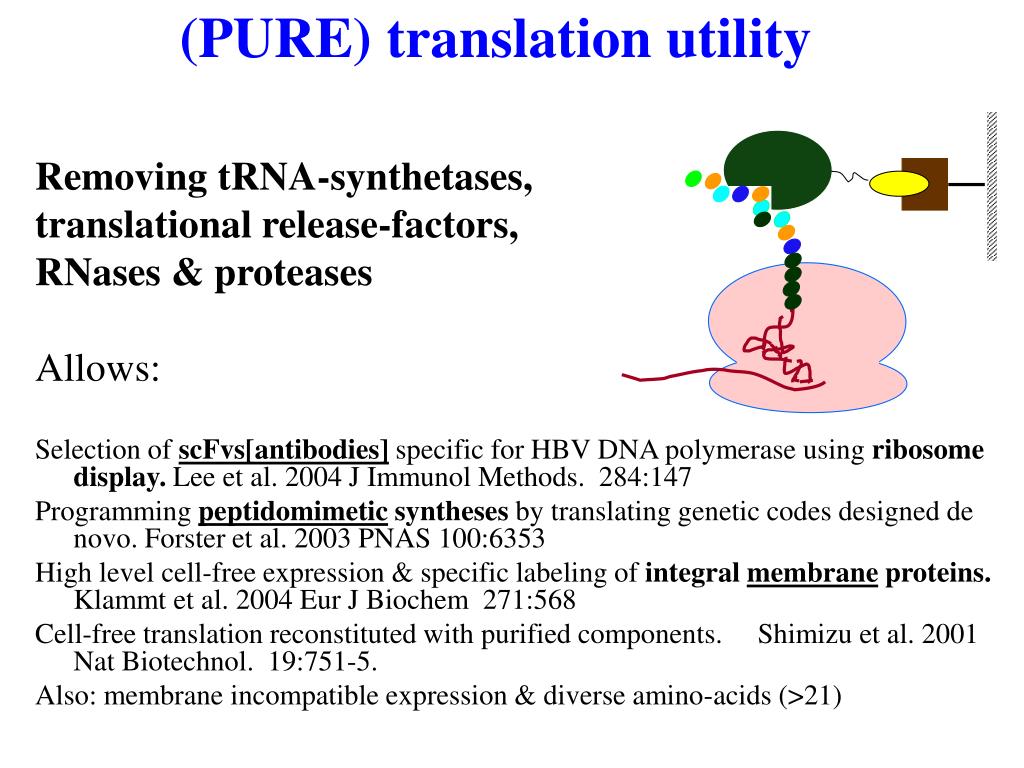 (PURE) translation utility

Removing tRNA-synthetases, translational release-factors, RNases & proteases

Allows:

Selection of scFvs[antibodies] specific for HBV DNA polymerase using ribosome display. Lee et al. 2004 J Immunol Methods. 284:147

Programming peptidomimetic syntheses by translating genetic codes designed de novo. Forster et al. 2003 PNAS 100:6353

High level cell-free expression & specific labeling of integral membrane proteins. Klammt et al. 2004 Eur J Biochem 271:568

Cell-free translation reconstituted with purified components. Shimizu et al. 2001 Nat Biotechnol. 19:751-5.

Also: membrane incompatible expression & diverse amino-acids (>21)